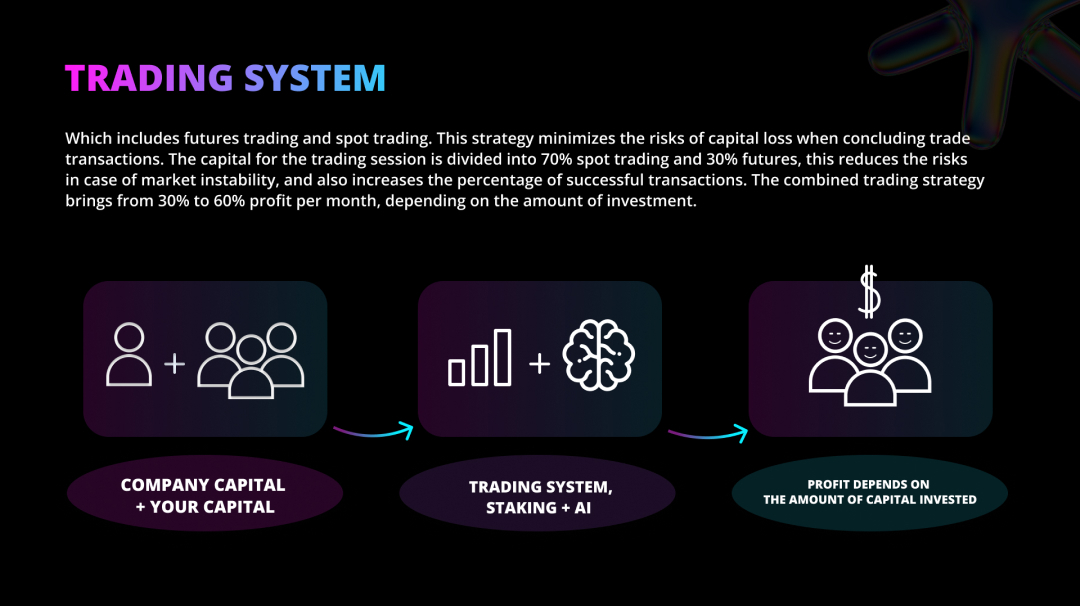 TRADING SYSTEM

Which includes futures trading and spot trading. This strategy minimizes the risks of capital loss when concluding trade transactions. The capital for the trading session is divided into 70% spot trading and 30% futures, this reduces the risks in case of market instability, and also increases the percentage of successful transactions. The combined trading strategy brings from 30% to 60% profit per month, depending on the amount of investment.

+

+

$

COMPANY CAPITAL + YOUR CAPITAL

TRADING SYSTEM, STAKING + AI

PROFIT DEPENDS ON THE AMOUNT OF CAPITAL INVESTED